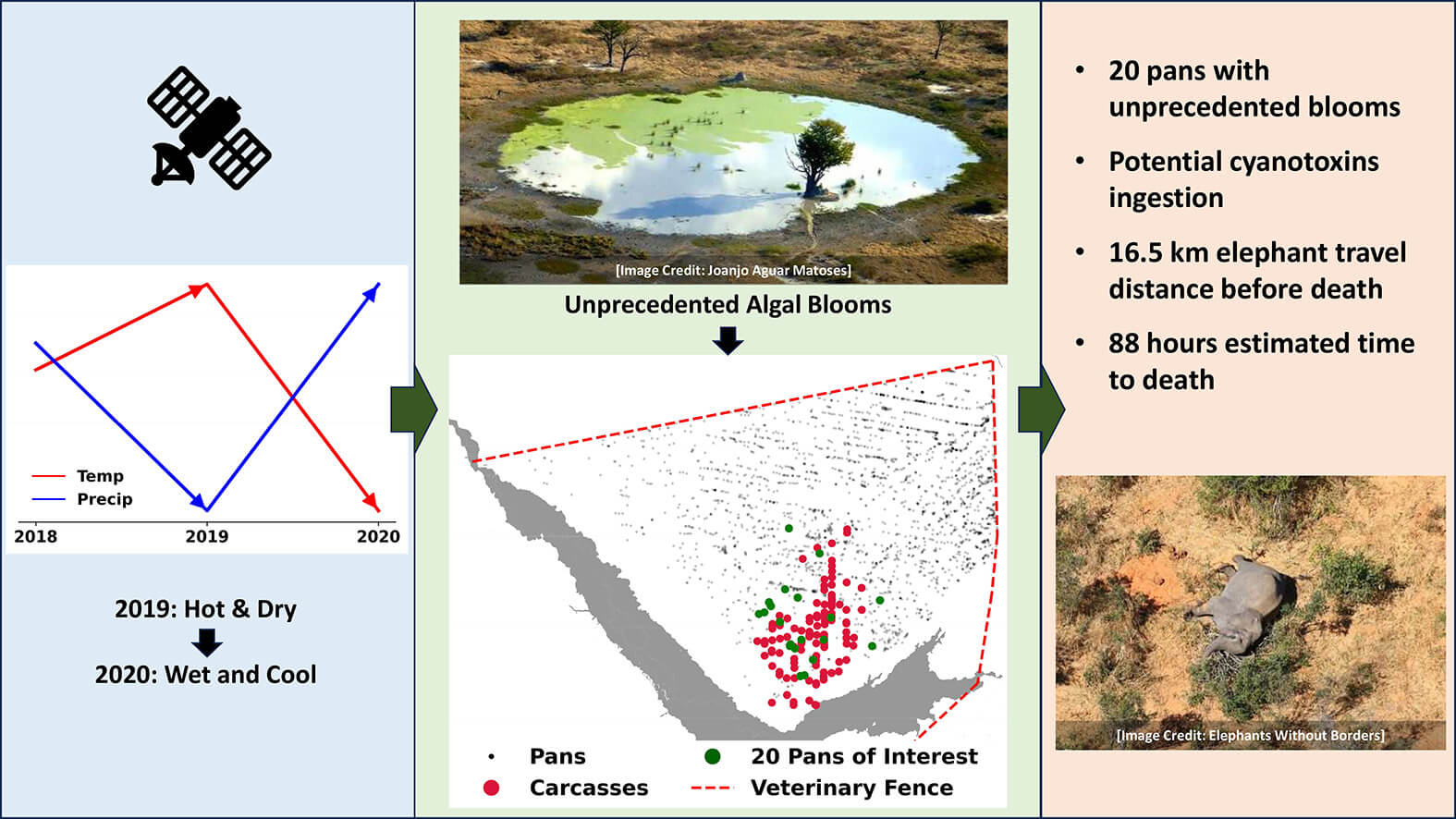 Temp
Precip
2018
2019
2020

2019: Hot & Dry

2020: Wet and Cool

[Image Credit: Joanjo Aguar Matoses]

Unprecedented Algal Blooms

Pans
Carcasses
20 Pans of Interest
Veterinary Fence

• 20 pans with unprecedented blooms
• Potential cyanotoxins ingestion
• 16.5 km elephant travel distance before death
• 88 hours estimated time to death

[Image Credit: Elephants Without Borders]